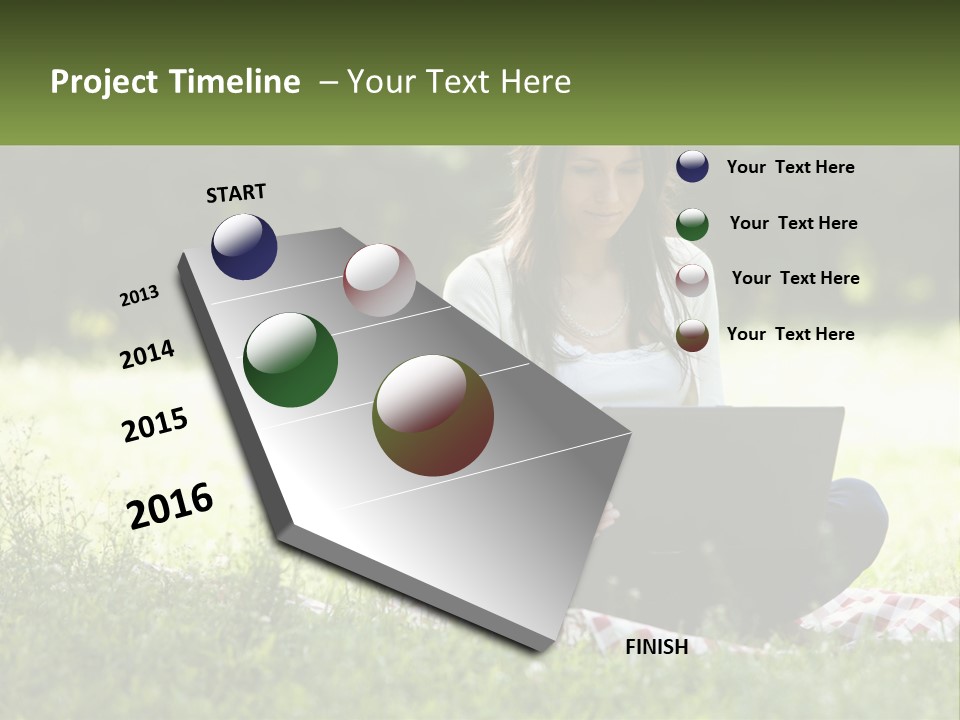 Project Timeline – Your Text Here

START

2013

2014

2015

2016

FINISH

Your Text Here

Your Text Here

Your Text Here

Your Text Here